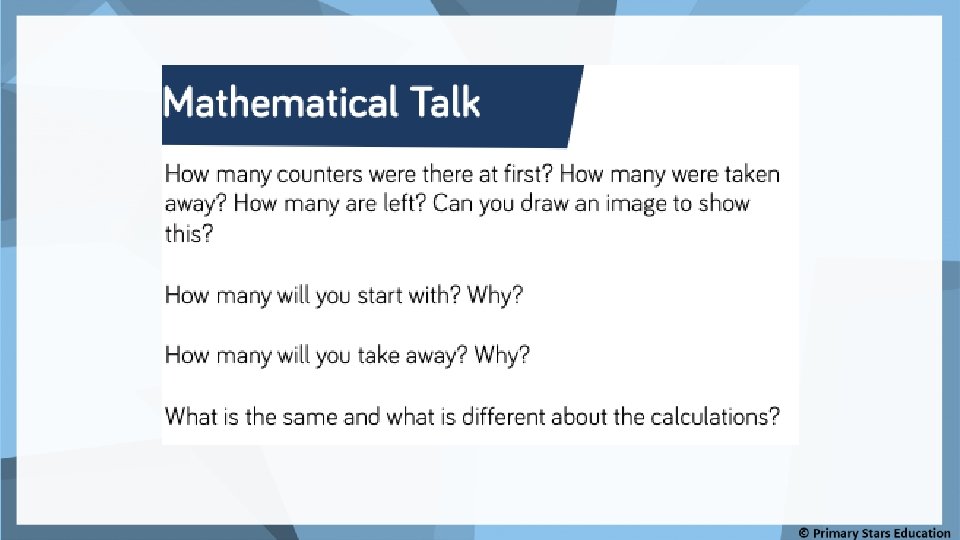 Mathematical Talk

How many counters were there at first? How many were taken away? How many are left? Can you draw an image to show this?

How many will you start with? Why?

How many will you take away? Why?

What is the same and what is different about the calculations?

© Primary Stars Education